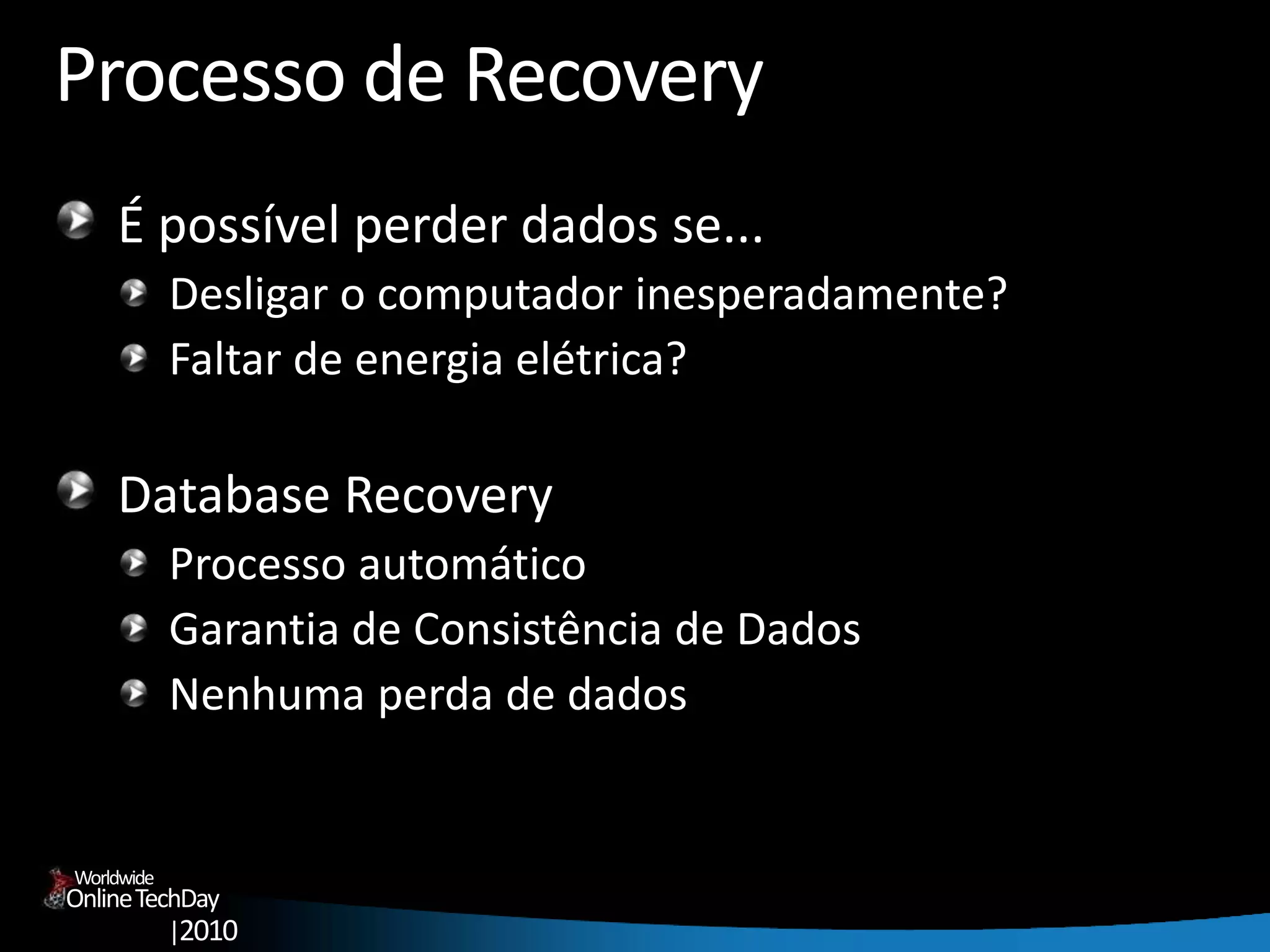 Processo de Recovery

É possível perder dados se...

Desligar o computador inesperadamente?

Faltar de energia elétrica?

Database Recovery

Processo automático

Garantia de Consistência de Dados

Nenhuma perda de dados

Worldwide Online TechDay |2010